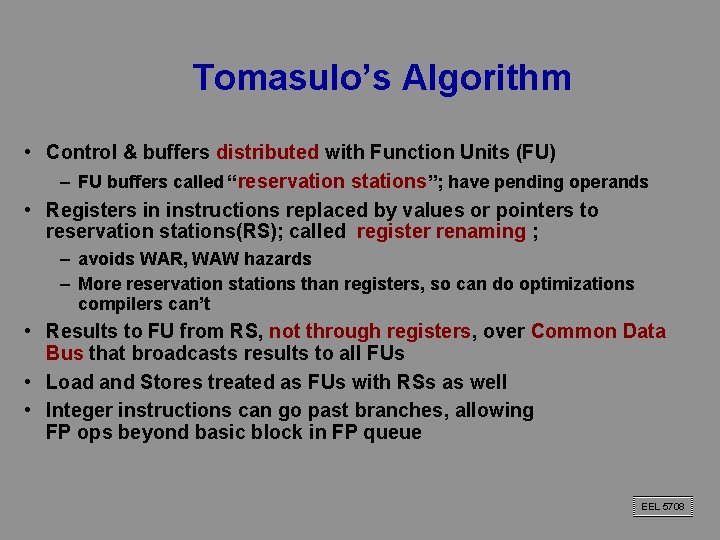 Tomasulo's Algorithm

• Control & buffers distributed with Function Units (FU)
  – FU buffers called "reservation stations"; have pending operands
• Registers in instructions replaced by values or pointers to reservation stations(RS); called register renaming ;
  – avoids WAR, WAW hazards
  – More reservation stations than registers, so can do optimizations compilers can't
• Results to FU from RS, not through registers, over Common Data Bus that broadcasts results to all FUs
• Load and Stores treated as FUs with RSs as well
• Integer instructions can go past branches, allowing FP ops beyond basic block in FP queue

EEL 5708